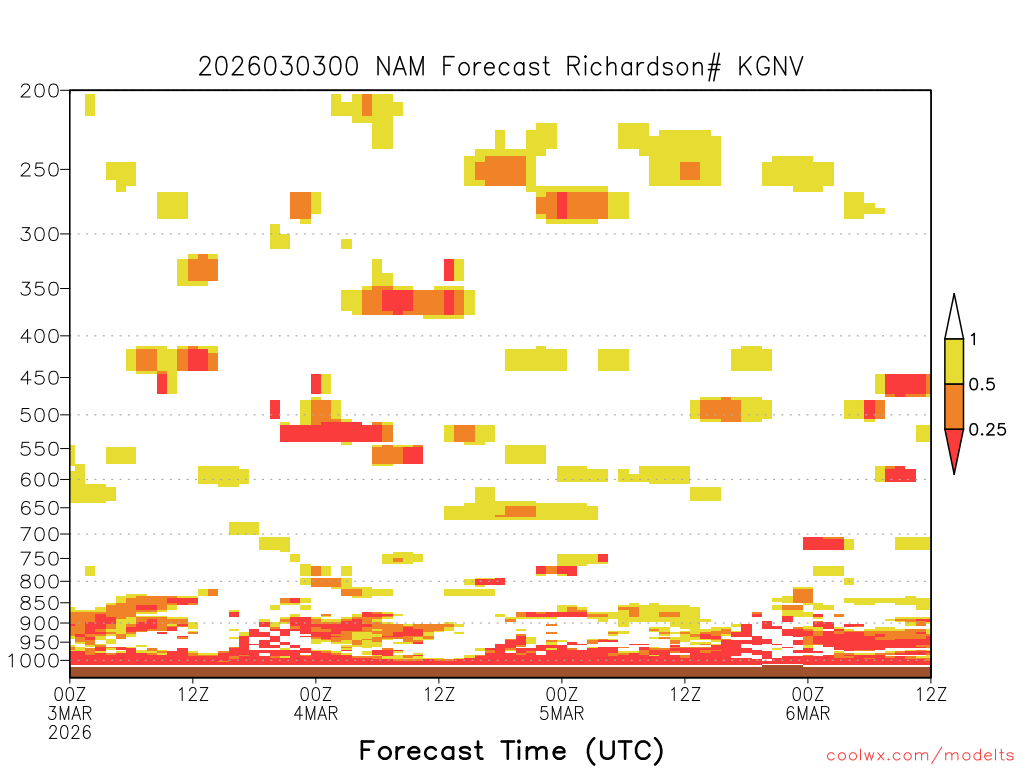 2026030300 NAM Forecast Richardson# KGNV

200
250
300
350
400
450
500
550
600
650
700
750
800
850
900
950
1000

1
0.5
0.25

00Z
3MAR
2026
12Z
00Z
4MAR
12Z
00Z
5MAR
12Z
00Z
6MAR
12Z

Forecast Time (UTC)

coolwx.com/modelts